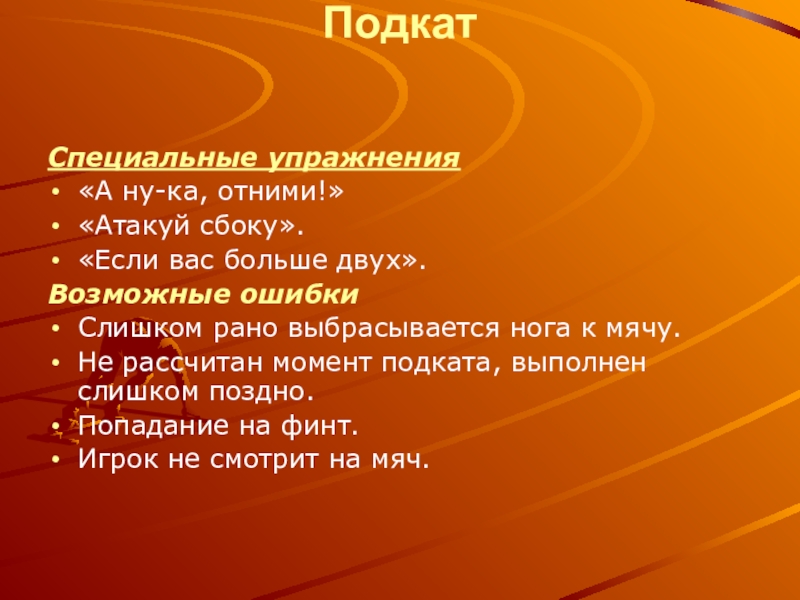 Подкат

Специальные упражнения
• «А ну-ка, отними!»
• «Атакуй сбоку».
• «Если вас больше двух».

Возможные ошибки
• Слишком рано выбрасывается нога к мячу.
• Не рассчитан момент подката, выполнен слишком поздно.
• Попадание на финт.
• Игрок не смотрит на мяч.